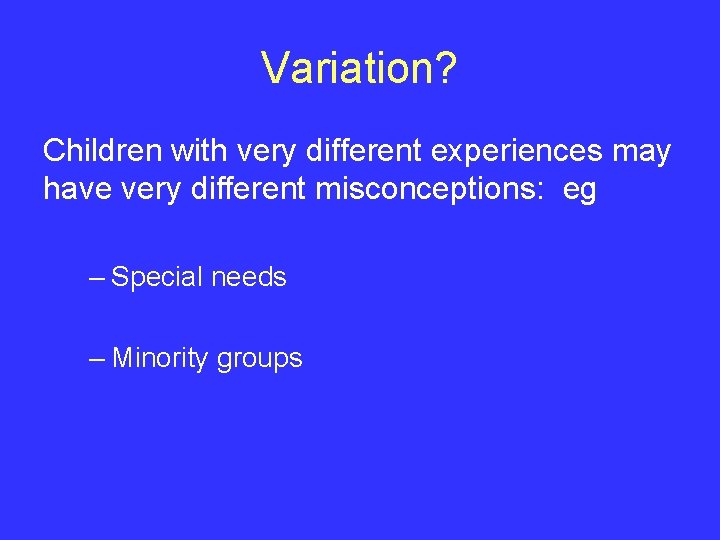 Variation?

Children with very different experiences may have very different misconceptions: eg

– Special needs

– Minority groups